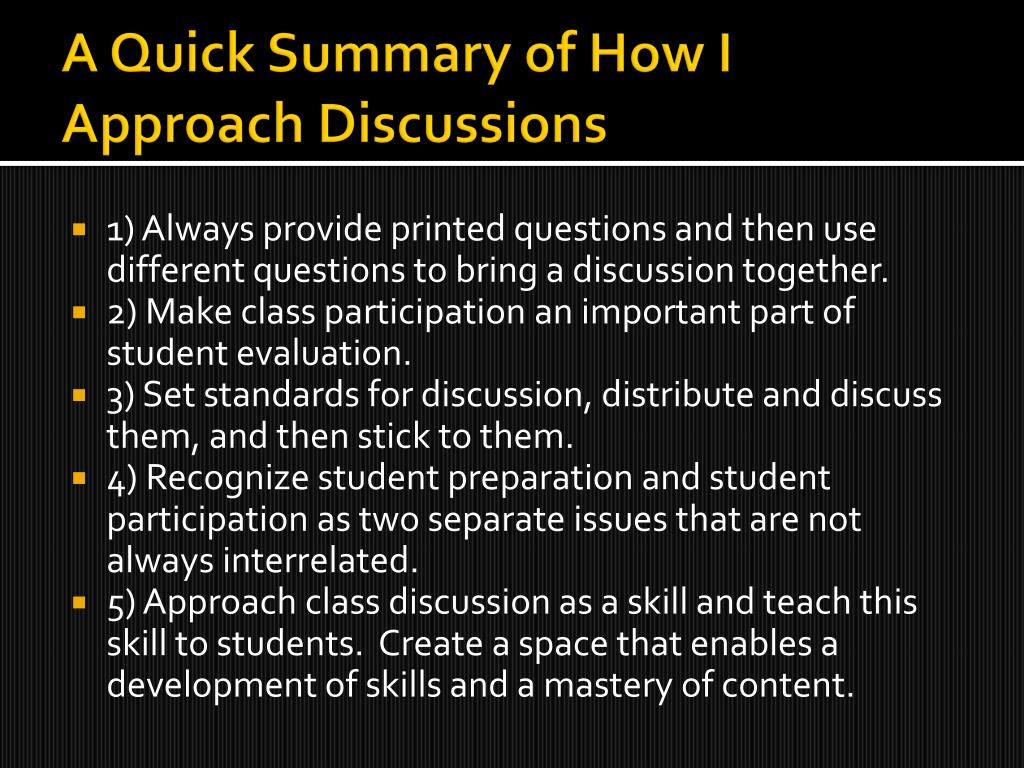 A Quick Summary of How I Approach Discussions

1) Always provide printed questions and then use different questions to bring a discussion together.

2) Make class participation an important part of student evaluation.

3) Set standards for discussion, distribute and discuss them, and then stick to them.

4) Recognize student preparation and student participation as two separate issues that are not always interrelated.

5) Approach class discussion as a skill and teach this skill to students. Create a space that enables a development of skills and a mastery of content.